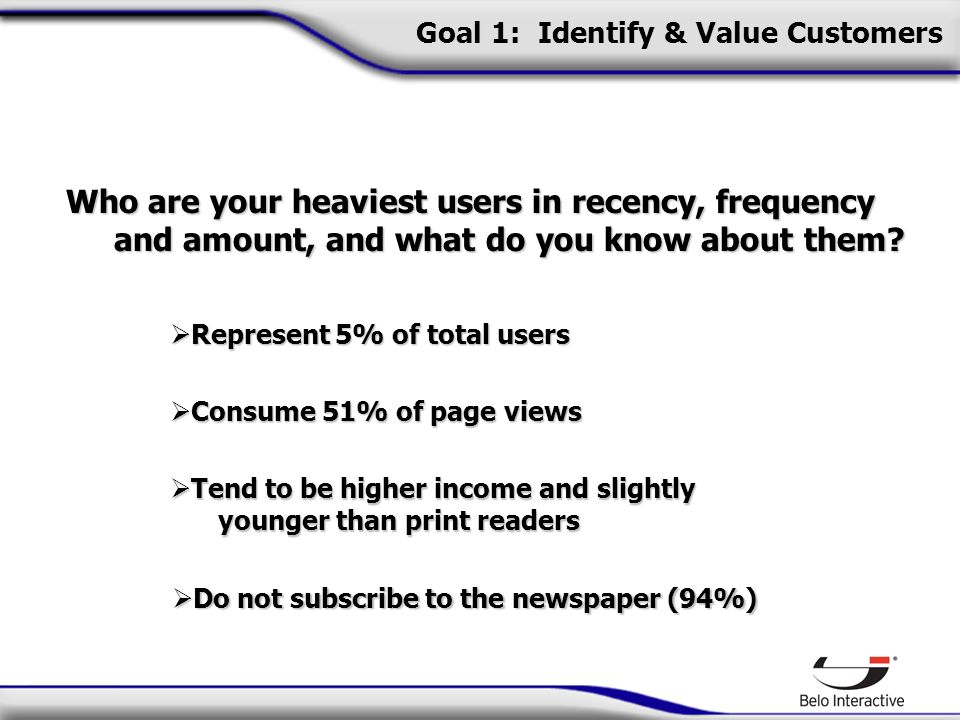 Goal 1: Identify & Value Customers

Who are your heaviest users in recency, frequency and amount, and what do you know about them?

➢Represent 5% of total users

➢Consume 51% of page views

➢Tend to be higher income and slightly younger than print readers

➢Do not subscribe to the newspaper (94%)

Belo Interactive